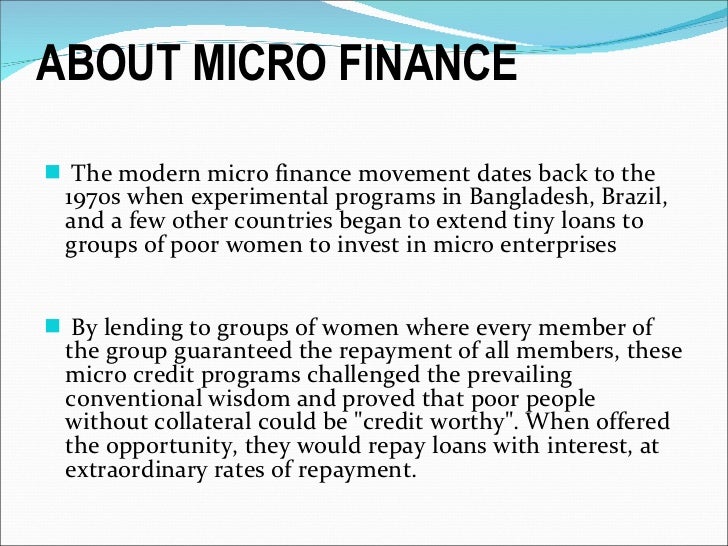 ABOUT MICRO FINANCE

The modern micro finance movement dates back to the 1970s when experimental programs in Bangladesh, Brazil, and a few other countries began to extend tiny loans to groups of poor women to invest in micro enterprises

By lending to groups of women where every member of the group guaranteed the repayment of all members, these micro credit programs challenged the prevailing conventional wisdom and proved that poor people without collateral could be "credit worthy". When offered the opportunity, they would repay loans with interest, at extraordinary rates of repayment.